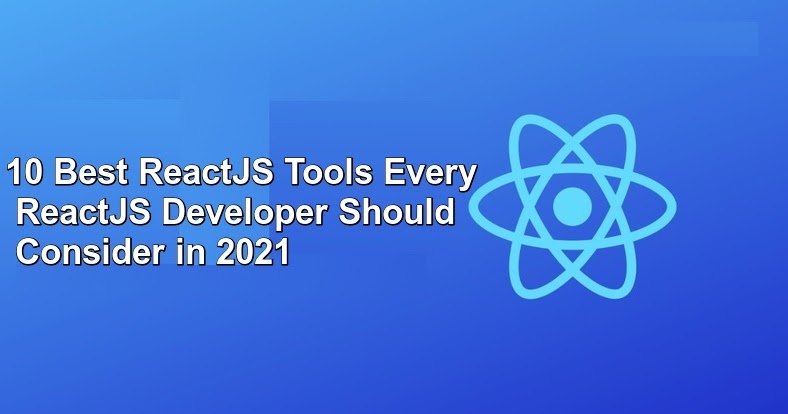 10 Best ReactJS Tools Every ReactJS Developer Should Consider in 2021